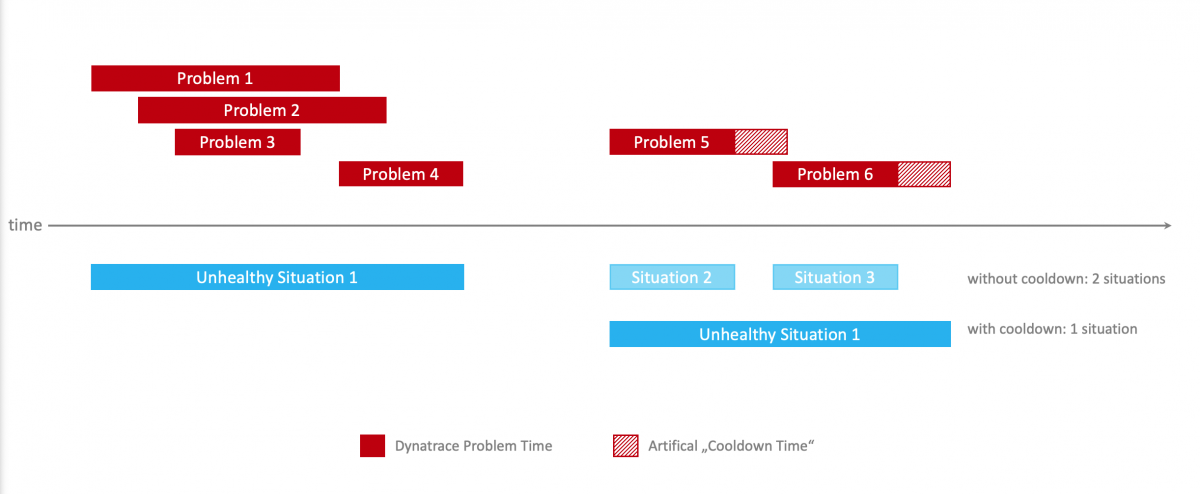 Problem 1
Problem 2
Problem 3
Problem 4
Problem 5
Problem 6

time

Unhealthy Situation 1
Situation 2
Situation 3
without cooldown: 2 situations

Unhealthy Situation 1
with cooldown: 1 situation

Dynatrace Problem Time
Artifical „Cooldown Time“